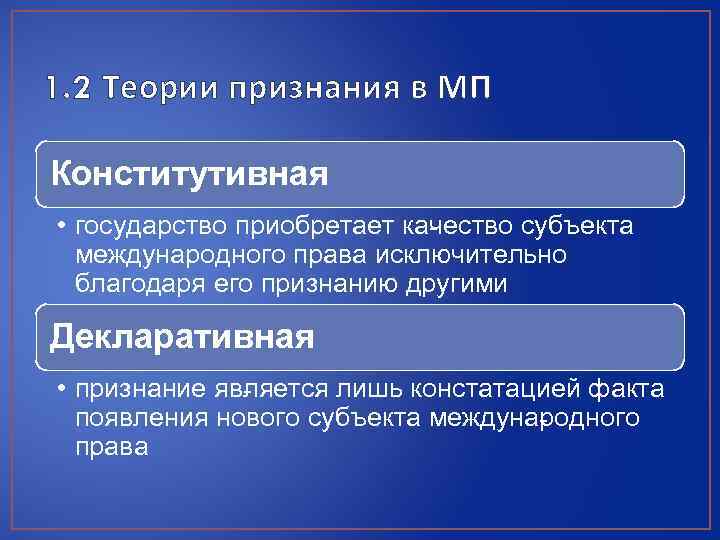 1.2 Теории признания в МП

Конститутивная

• государство приобретает качество субъекта международного права исключительно благодаря его признанию другими

Декларативная

• признание является лишь констатацией факта появления нового субъекта международного права